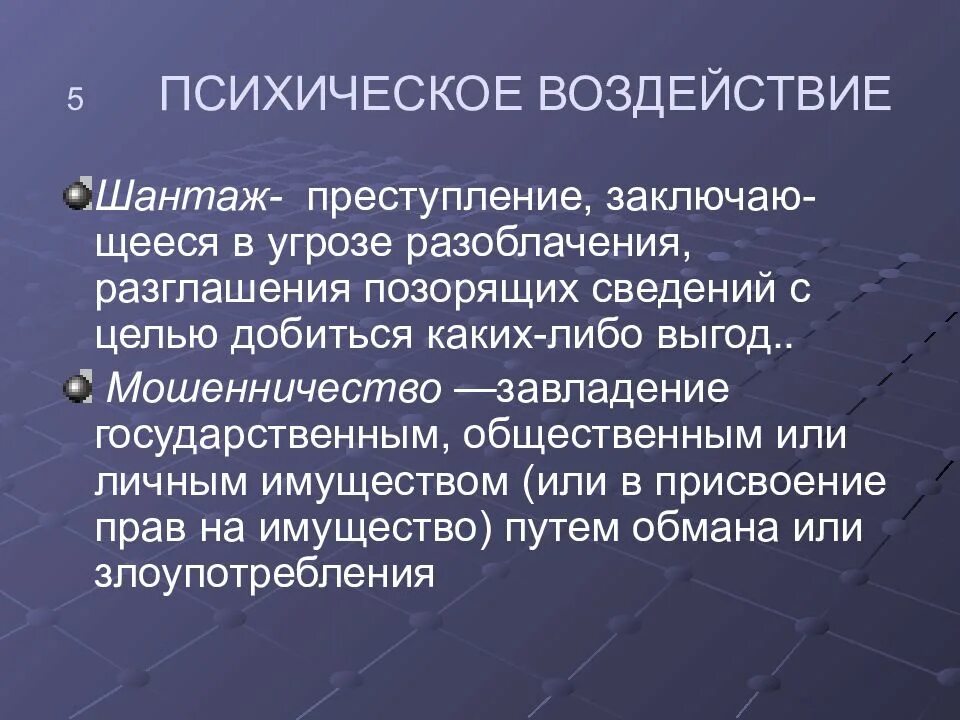 5 ПСИХИЧЕСКОЕ ВОЗДЕЙСТВИЕ

Шантаж- преступление, заключающееся в угрозе разоблачения, разглашения позорящих сведений с целью добиться каких-либо выгод..

Мошенничество —завладение государственным, общественным или личным имуществом (или в присвоение прав на имущество) путем обмана или злоупотребления